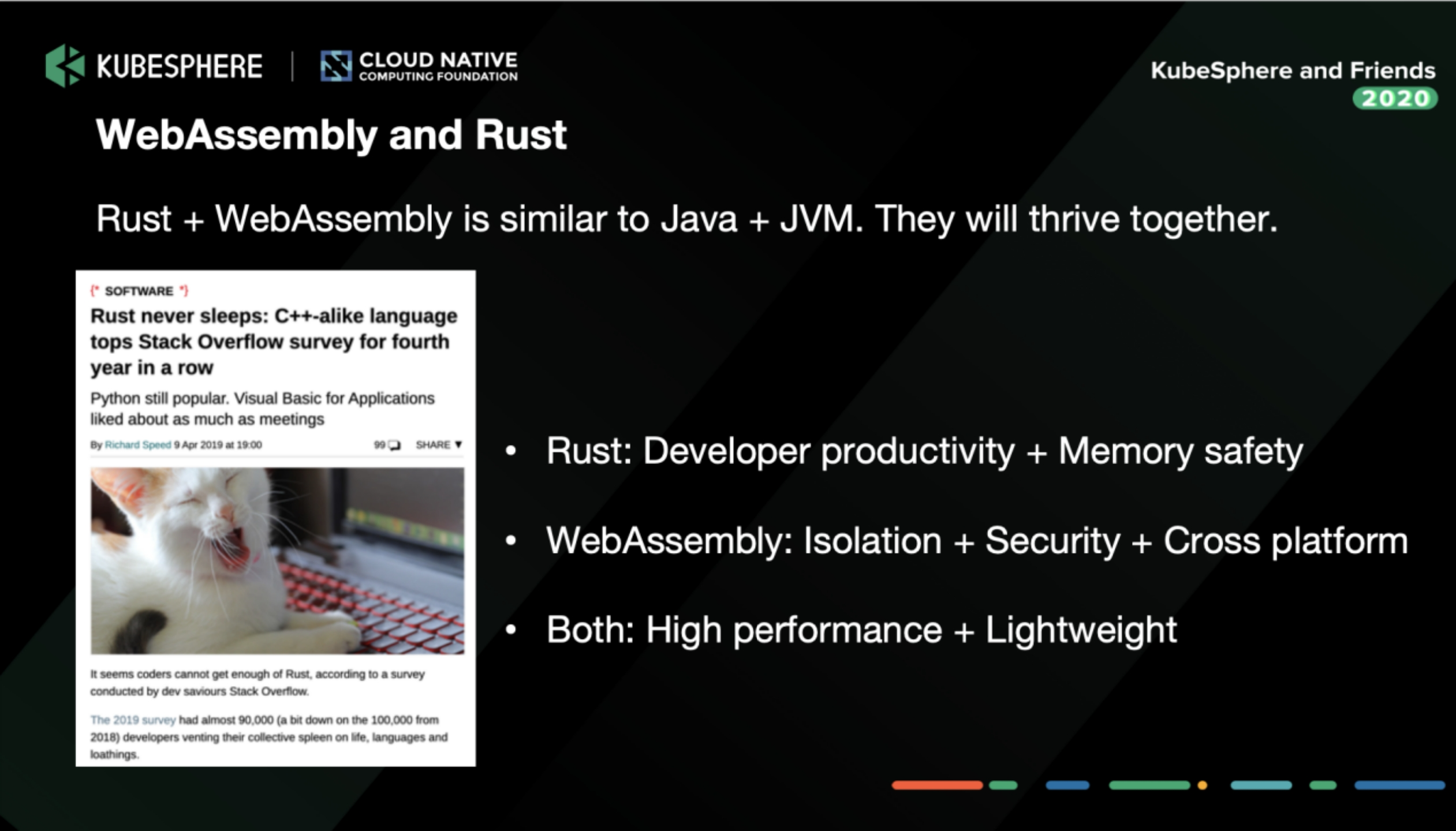 KUBESPHERE | CLOUD NATIVE COMPUTING FOUNDATION

KubeSphere and Friends 2020

WebAssembly and Rust

Rust + WebAssembly is similar to Java + JVM. They will thrive together.

{* SOFTWARE *}

Rust never sleeps: C++-alike language tops Stack Overflow survey for fourth year in a row

Python still popular. Visual Basic for Applications liked about as much as meetings

By Richard Speed 9 Apr 2019 at 19:00 99 SHARE ▼

It seems coders cannot get enough of Rust, according to a survey conducted by dev saviours Stack Overflow.

The 2019 survey had almost 90,000 (a bit down on the 100,000 from 2018) developers venting their collective spleen on life, languages and loathings.

• Rust: Developer productivity + Memory safety

• WebAssembly: Isolation + Security + Cross platform

• Both: High performance + Lightweight